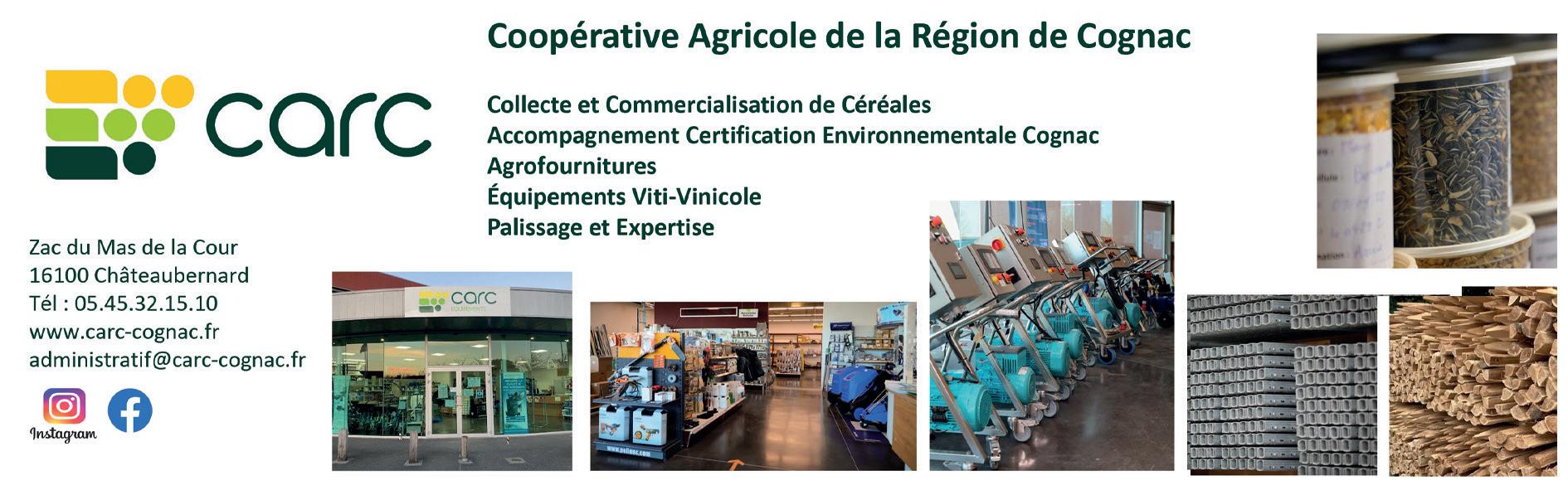 carc

Coopérative Agricole de la Région de Cognac

Collecte et Commercialisation de Céréales
Accompagnement Certification Environnementale Cognac
Agrofournitures
Équipements Viti-Vinicole
Palissage et Expertise

Zac du Mas de la Cour
16100 Châteaubernard
Tél : 05.45.32.15.10
www.carc-cognac.fr
administratif@carc-cognac.fr

Instagram

carc
ÉQUIPEMENTS